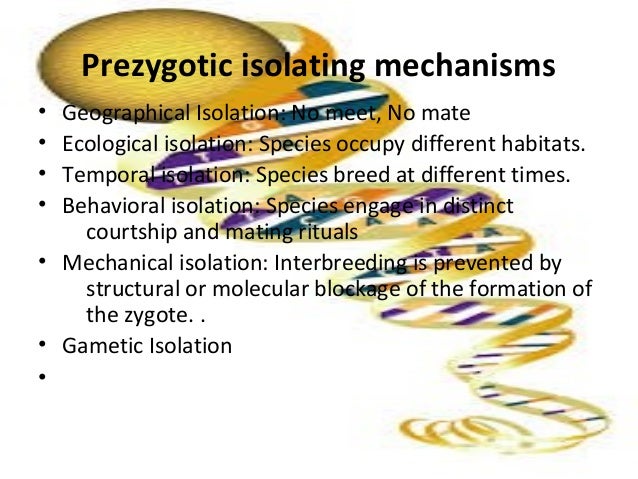 Prezygotic isolating mechanisms

• Geographical Isolation: No meet, No mate
• Ecological isolation: Species occupy different habitats.
• Temporal isolation: Species breed at different times.
• Behavioral isolation: Species engage in distinct courtship and mating rituals
• Mechanical isolation: Interbreeding is prevented by structural or molecular blockage of the formation of the zygote. .
• Gametic Isolation
•